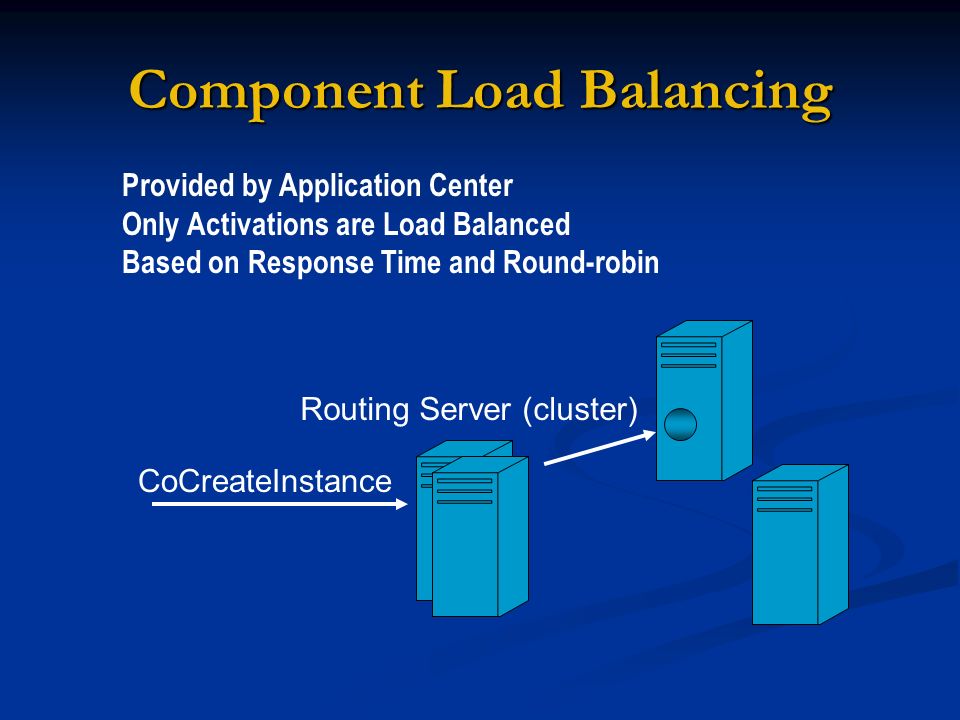 Component Load Balancing

Provided by Application Center
Only Activations are Load Balanced
Based on Response Time and Round-robin

Routing Server (cluster)

CoCreateInstance